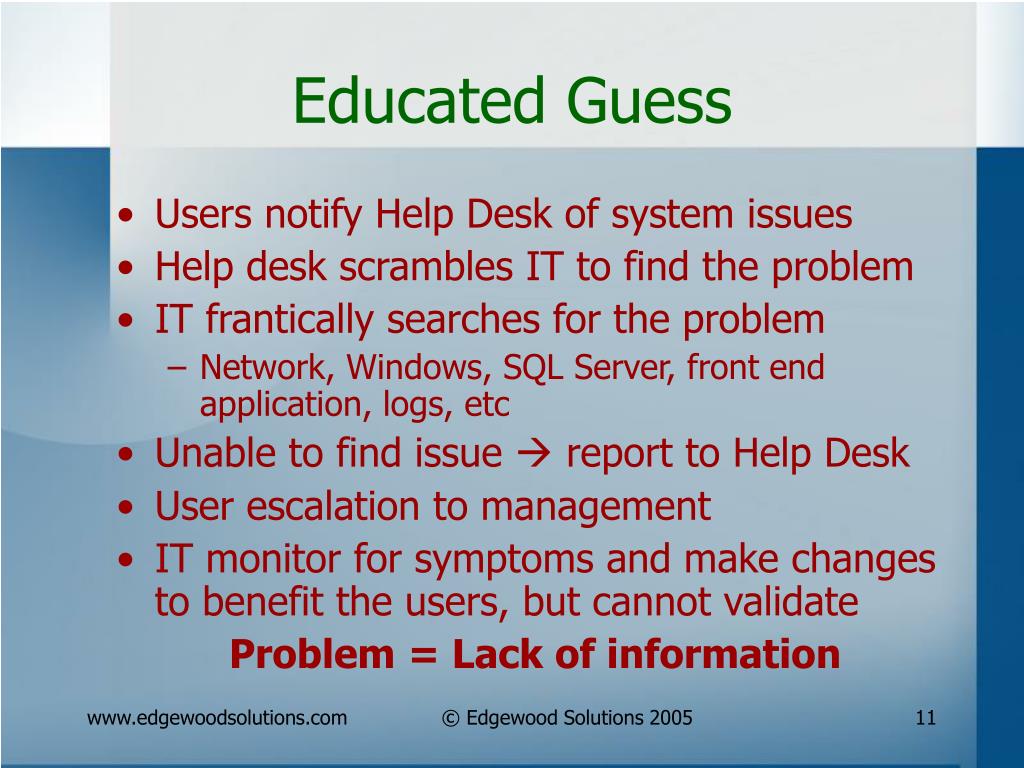 Educated Guess

• Users notify Help Desk of system issues
• Help desk scrambles IT to find the problem
• IT frantically searches for the problem
– Network, Windows, SQL Server, front end application, logs, etc
• Unable to find issue → report to Help Desk
• User escalation to management
• IT monitor for symptoms and make changes to benefit the users, but cannot validate

Problem = Lack of information

www.edgewoodsolutions.com
© Edgewood Solutions 2005
11